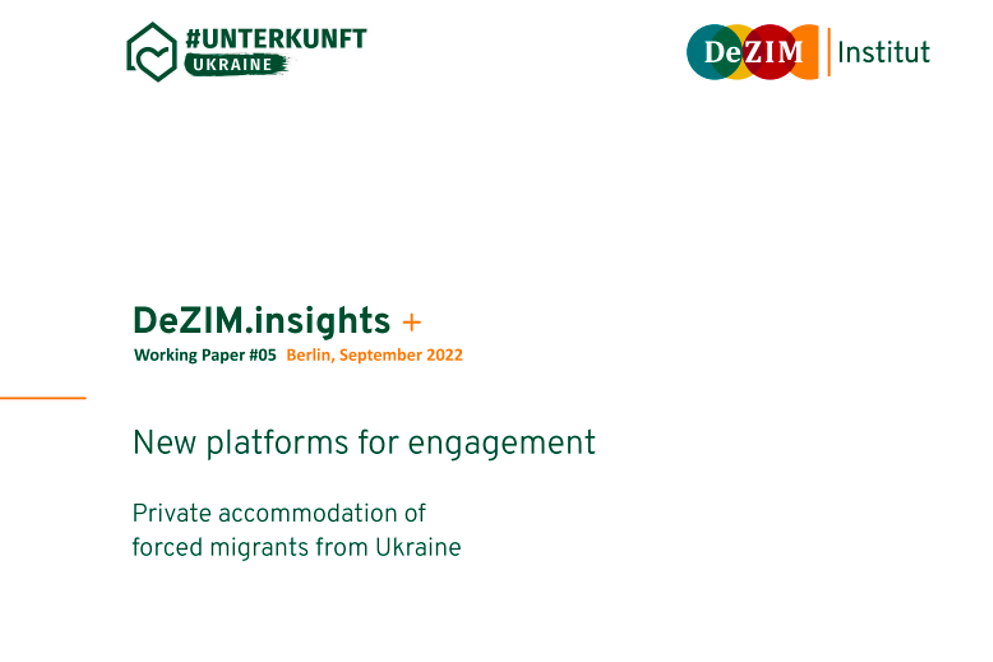 #UNTERKUNFT
UKRAINE

DeZIM Institut

DeZIM.insights +
Working Paper #05 Berlin, September 2022

New platforms for engagement

Private accommodation of forced migrants from Ukraine